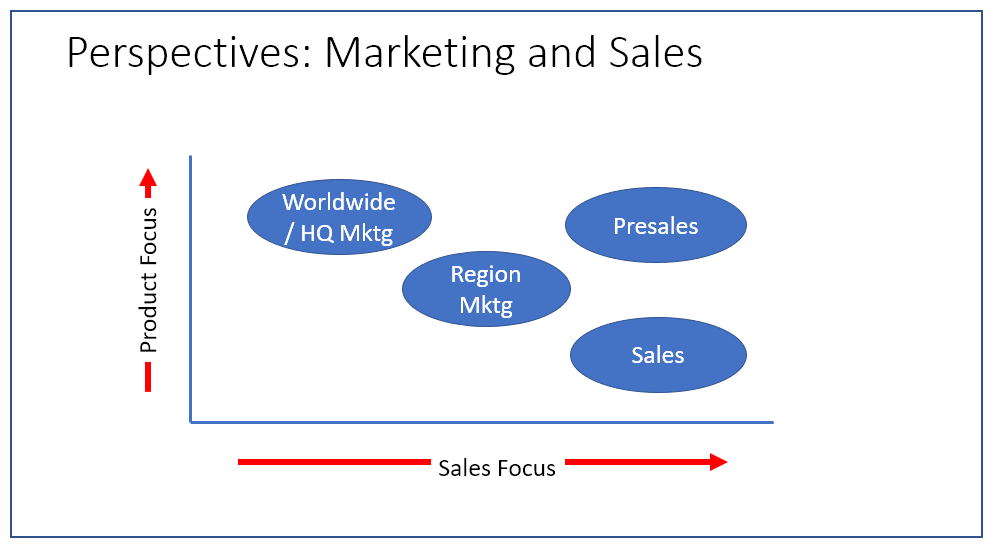 Perspectives: Marketing and Sales

Product Focus

Worldwide / HQ Mktg

Presales

Region Mktg

Sales

Sales Focus